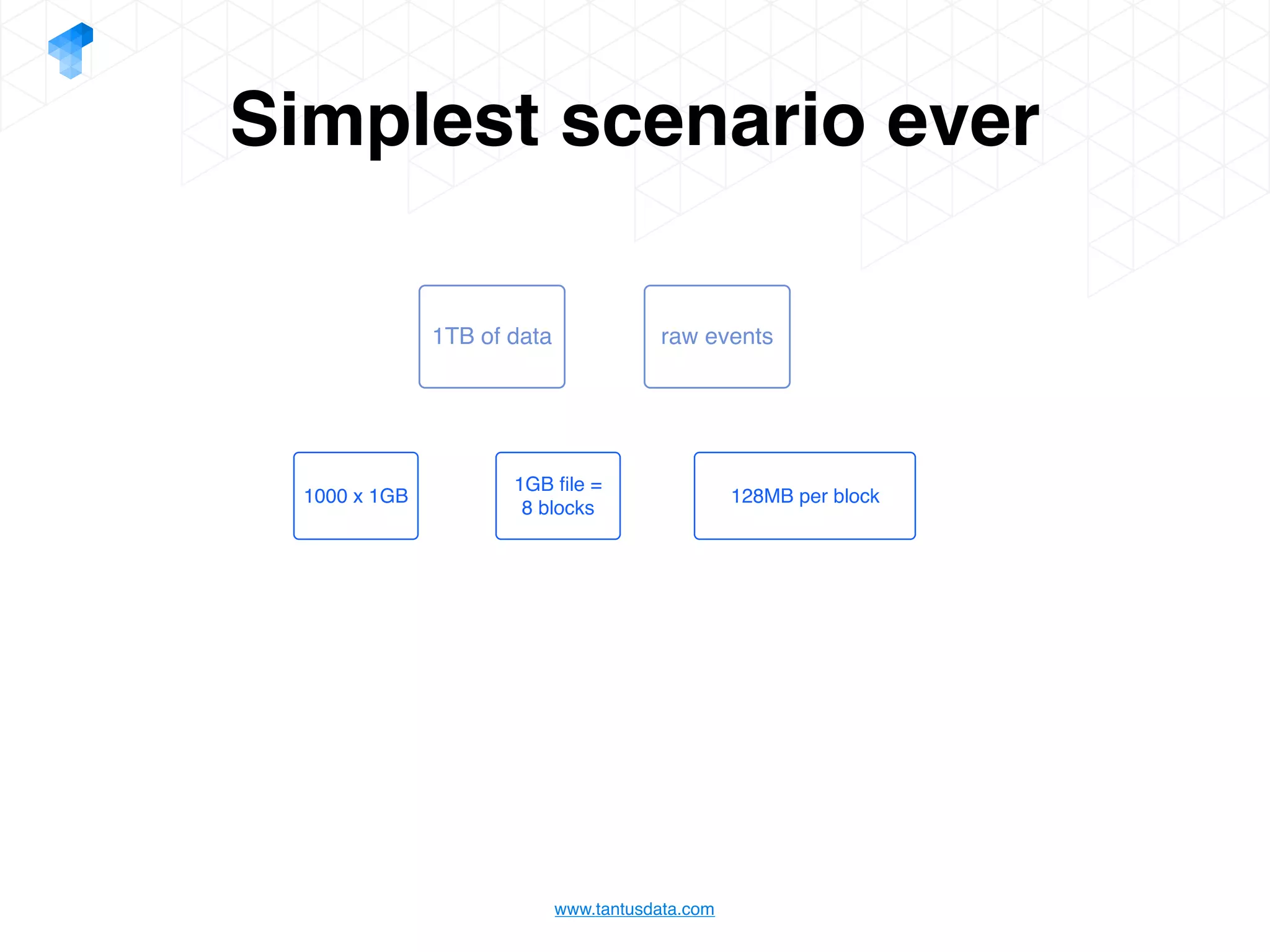 Simplest scenario ever

1TB of data

raw events

1000 x 1GB

1GB file = 8 blocks

128MB per block

www.tantusdata.com